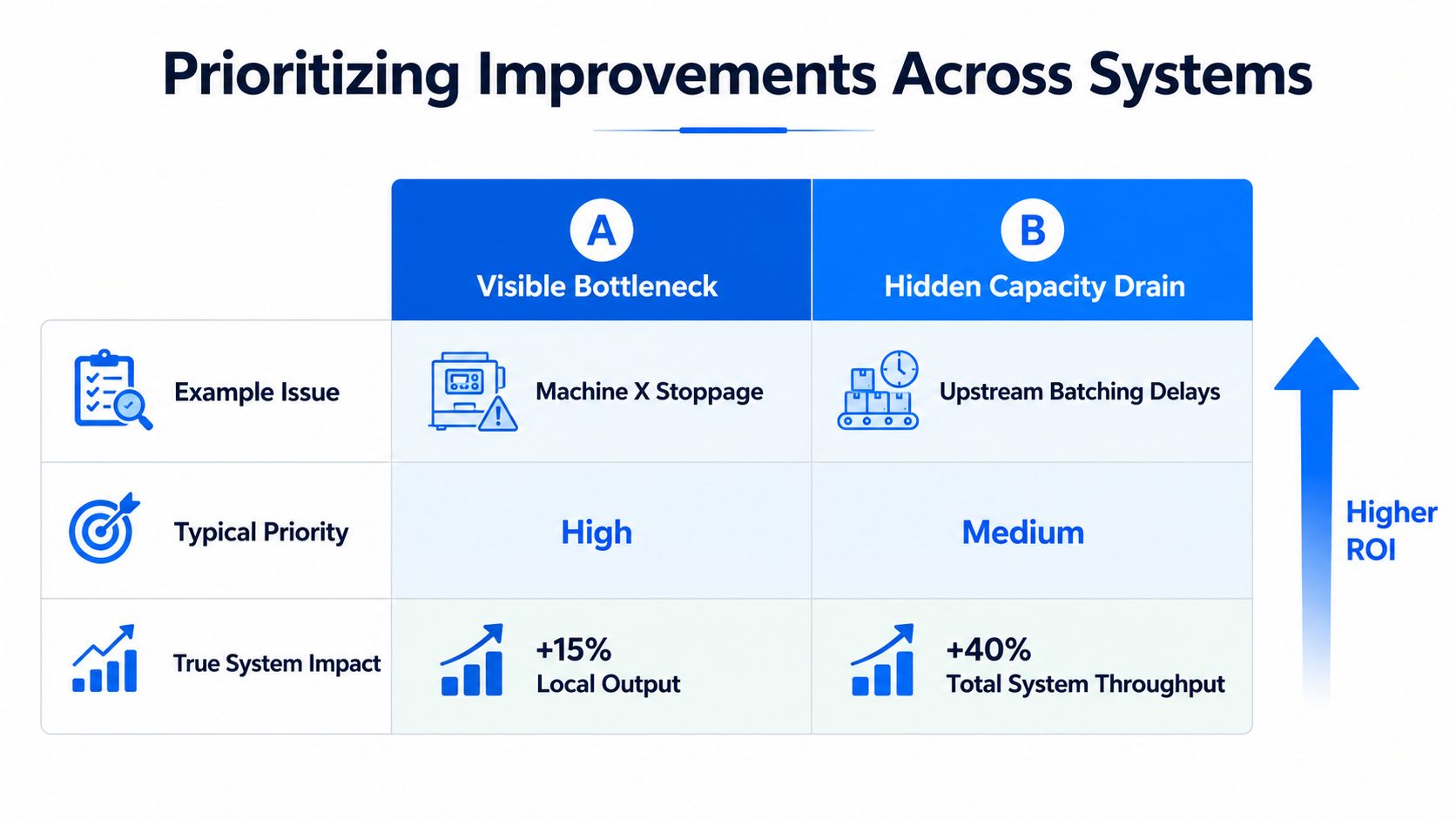 Prioritizing Improvements Across Systems

| | A Visible Bottleneck | B Hidden Capacity Drain |
|---|---|---|
| Example Issue | Machine X Stoppage | Upstream Batching Delays |
| Typical Priority | High | Medium |
| True System Impact | +15% Local Output | +40% Total System Throughput |

Higher ROI